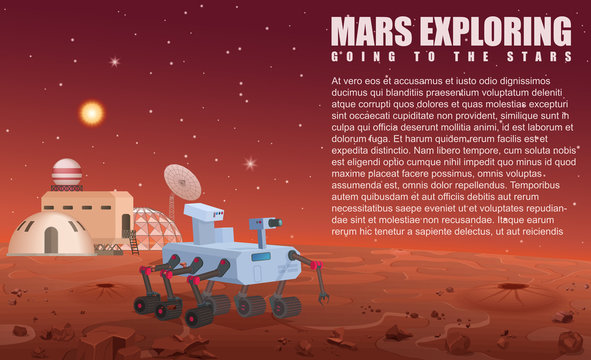 MARS EXPLORING
GOING TO THE STARS

At vero eos et accusamus et iusto odio dignissimos ducimus qui blanditiis praesentium voluptatum deleniti atque corrupti quos dolores et quas molestias excepturi sint occaecati cupiditate non provident, similique sunt in culpa qui officia deserunt mollitia animi, id est laborum et dolorum fuga. Et harum quidem rerum facilis est et expedita distinctio. Nam libero tempore, cum soluta nobis est eligendi optio cumque nihil impedit quo minus id quod maxime placeat facere possimus, omnis voluptas assumenda est, omnis dolor repellendus. Temporibus autem quibusdam et aut officiis debitis aut rerum necessitatibus saepe eveniet ut et voluptates repudiandae sint et molestiae non recusandae. Itaque earum rerum hic tenetur a sapiente delectus, ut aut reiciendis